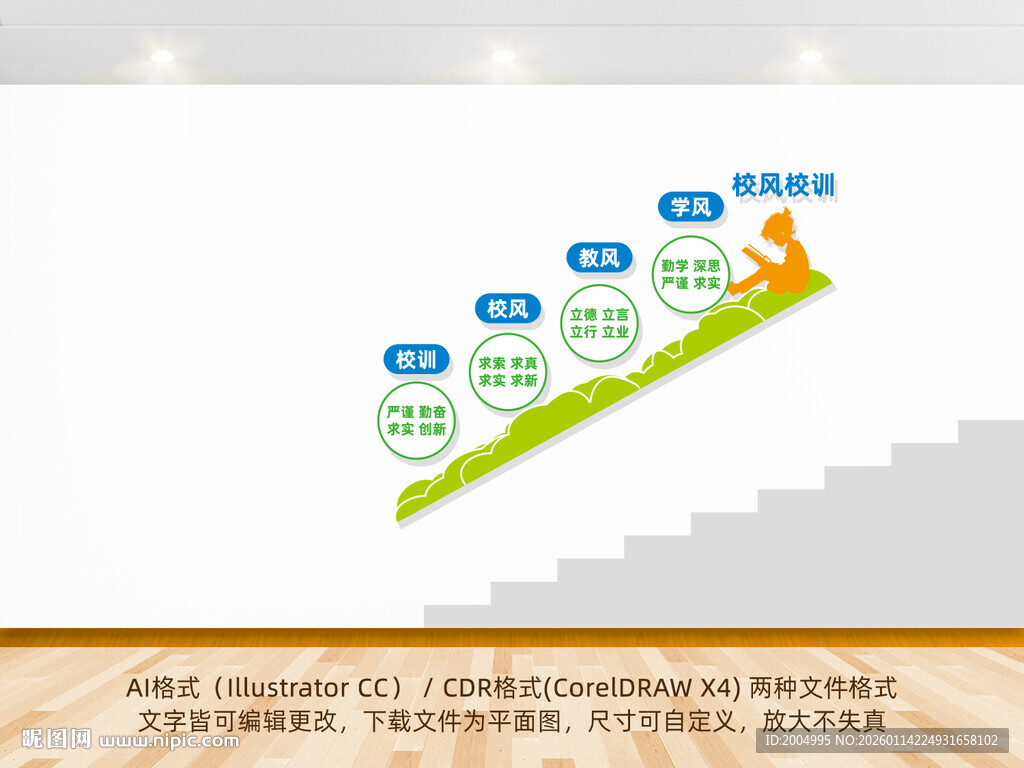 校风校训

学风

勤学 深思
严谨 求实

教风

立德 立言
立行 立业

校风

求索 求真
求实 求新

校训

严谨 勤奋
求实 创新

AI格式（Illustrator CC） / CDR格式(CorelDRAW X4) 两种文件格式
文字皆可编辑更改，下载文件为平面图，尺寸可自定义，放大不失真

昵图网 www.nipic.com

ID:2004995 NO:20260114224931658102